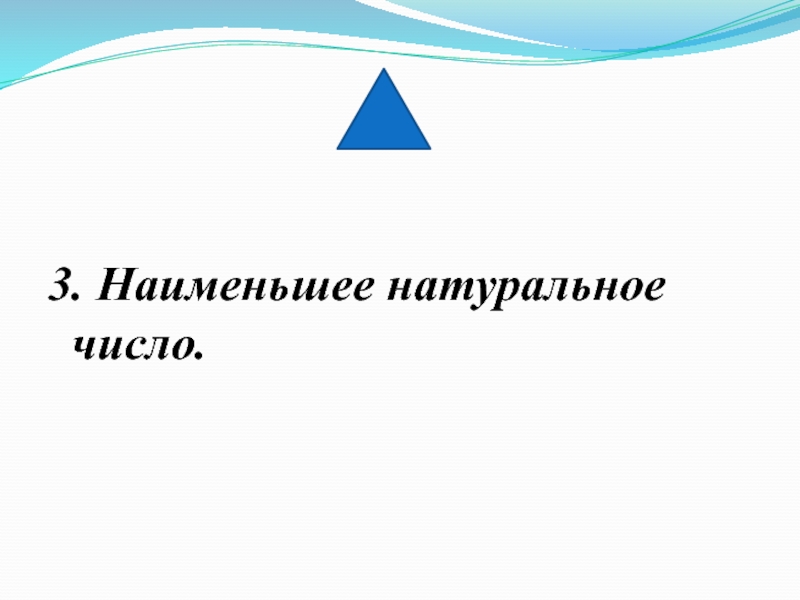 3. Наименьшее натуральное число.